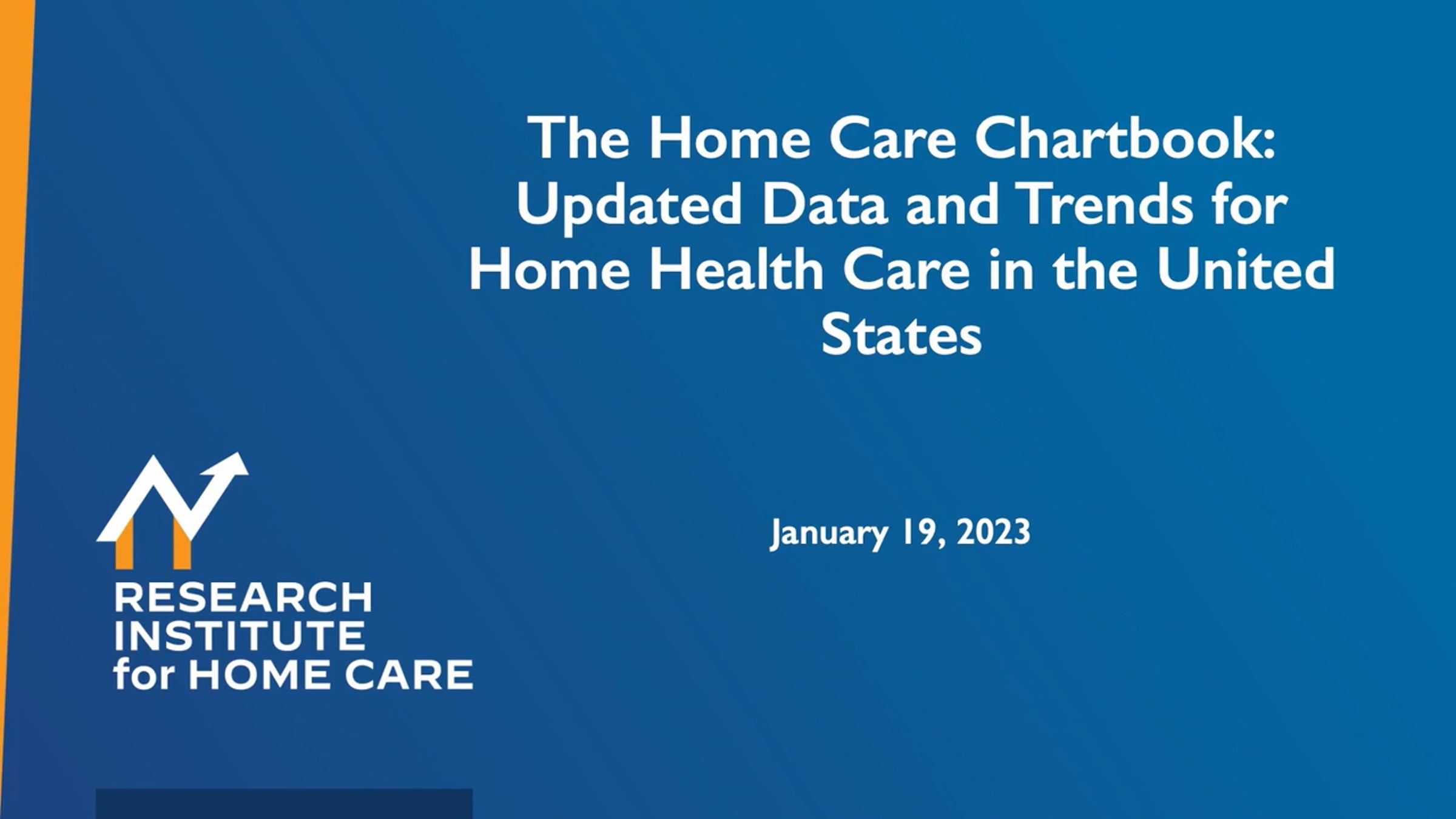 The Home Care Chartbook: Updated Data and Trends for Home Health Care in the United States

January 19, 2023

RESEARCH INSTITUTE for HOME CARE